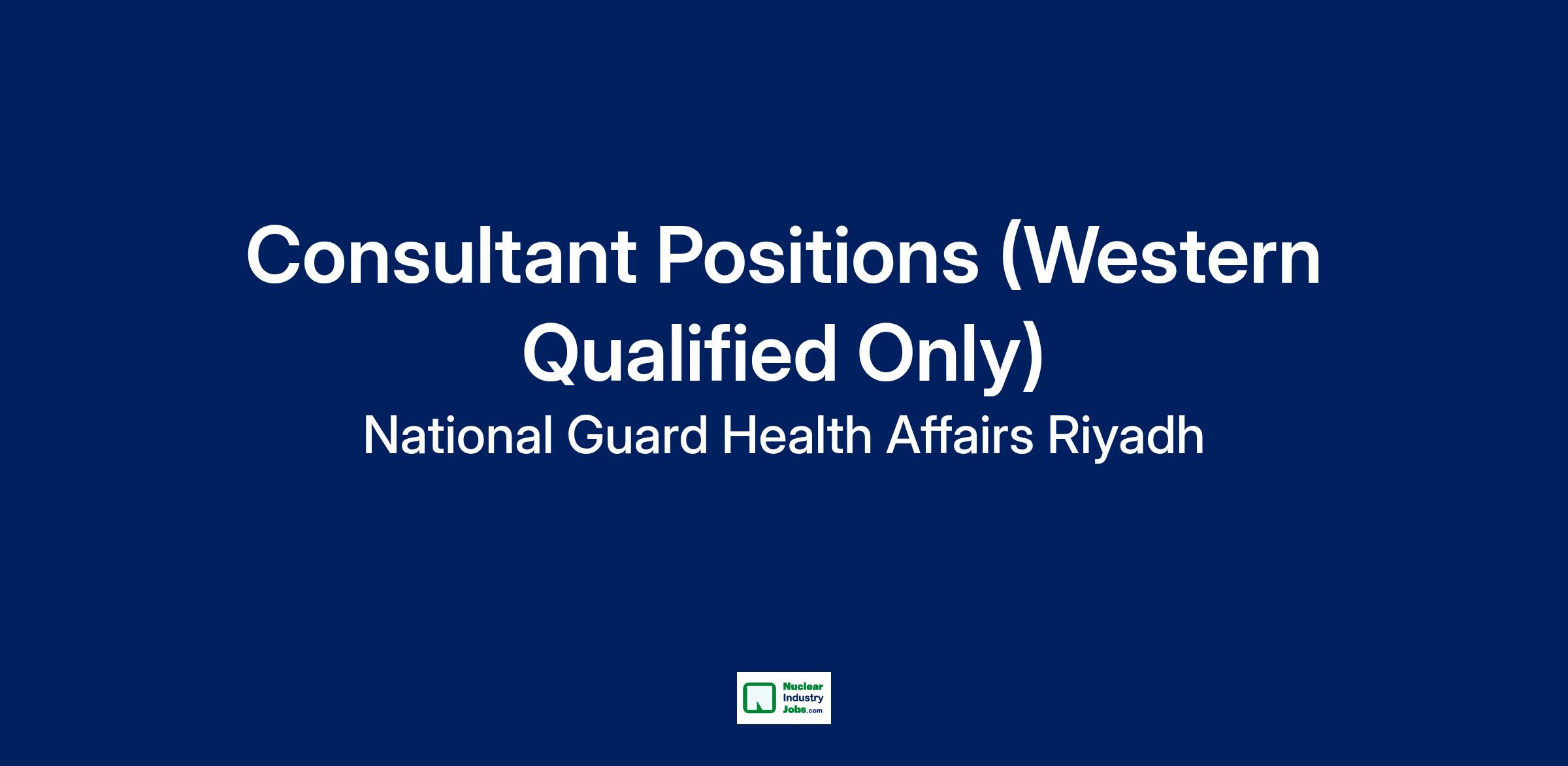 Consultant Positions (Western Qualified Only)
National Guard Health Affairs Riyadh

Nuclear Industry Jobs.com